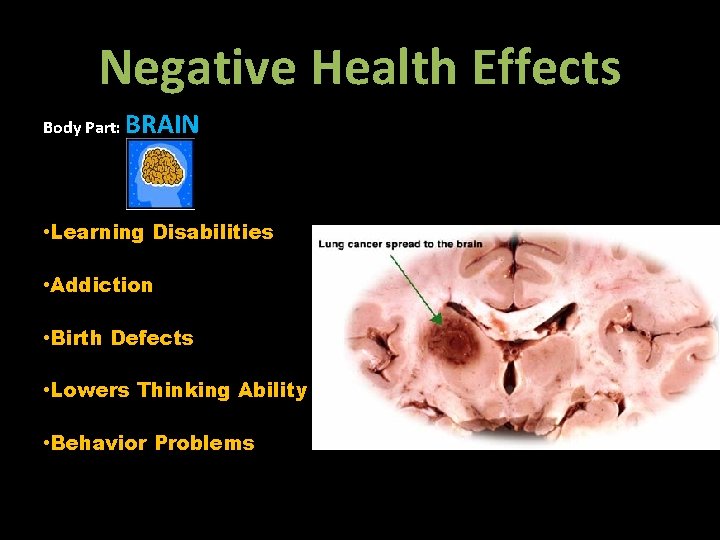 Negative Health Effects

Body Part: BRAIN

•Learning Disabilities

•Addiction

•Birth Defects

•Lowers Thinking Ability

•Behavior Problems

Lung cancer spread to the brain